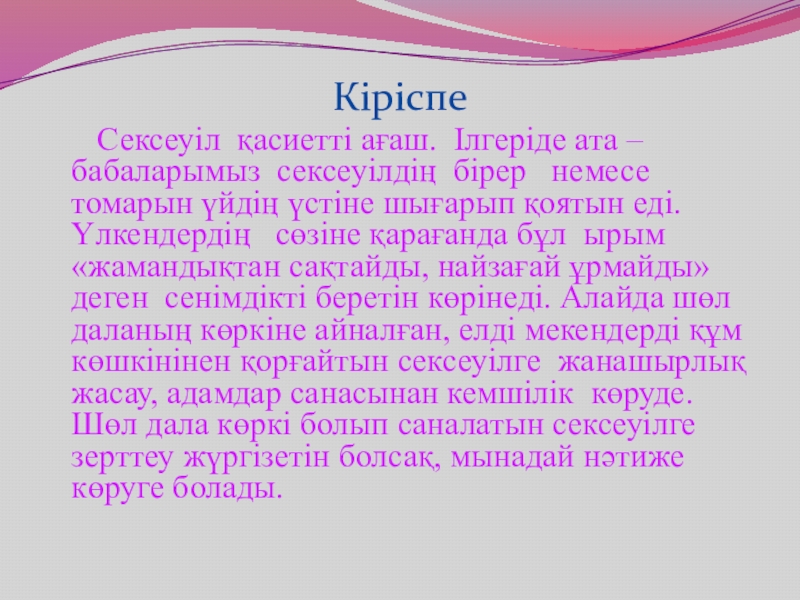 Кіріспе

Сексеуіл қасиетті ағаш. Ілгеріде ата – бабаларымыз сексеуілдің бірер немесе томарын үйдің үстіне шығарып қоятын еді. Үлкендердің сөзіне қарағанда бұл ырым «жамандықтан сақтайды, найзағай ұрмайды» деген сенімдікті беретін көрінеді. Алайда шөл даланың көркіне айналған, елді мекендерді құм көшкінінен қорғайтын сексеуілге жанашырлық жасау, адамдар санасынан кемшілік көруде. Шөл дала көркі болып саналатын сексеуілге зерттеу жүргізетін болсақ, мынадай нәтиже көруге болады.